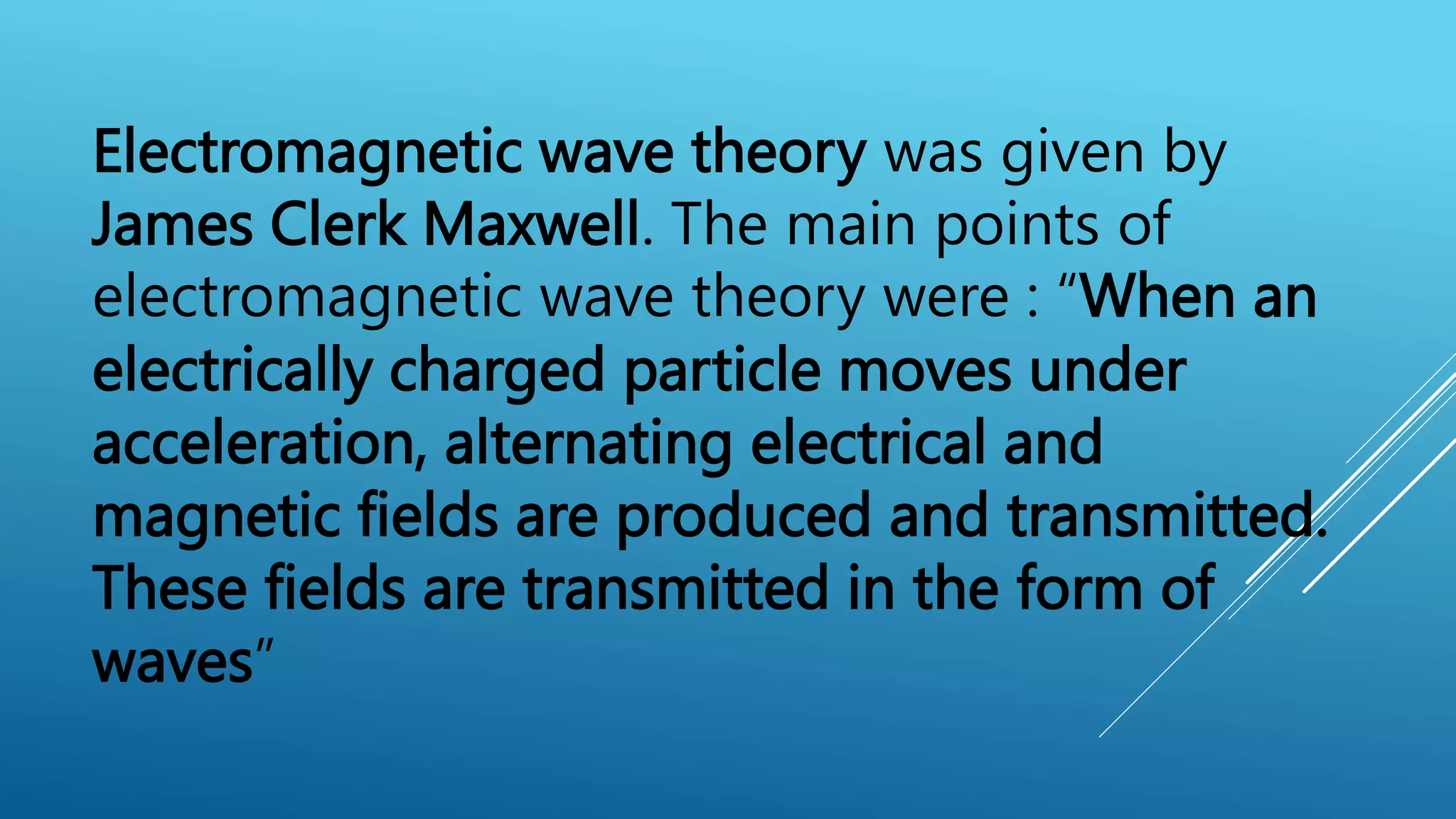 Electromagnetic wave theory was given by James Clerk Maxwell. The main points of electromagnetic wave theory were : “When an electrically charged particle moves under acceleration, alternating electrical and magnetic fields are produced and transmitted. These fields are transmitted in the form of waves”